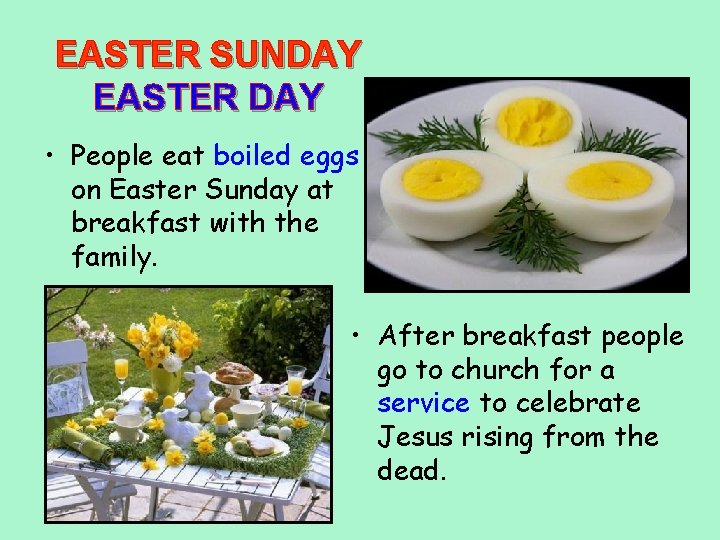 EASTER SUNDAY
EASTER DAY

• People eat boiled eggs on Easter Sunday at breakfast with the family.

• After breakfast people go to church for a service to celebrate Jesus rising from the dead.